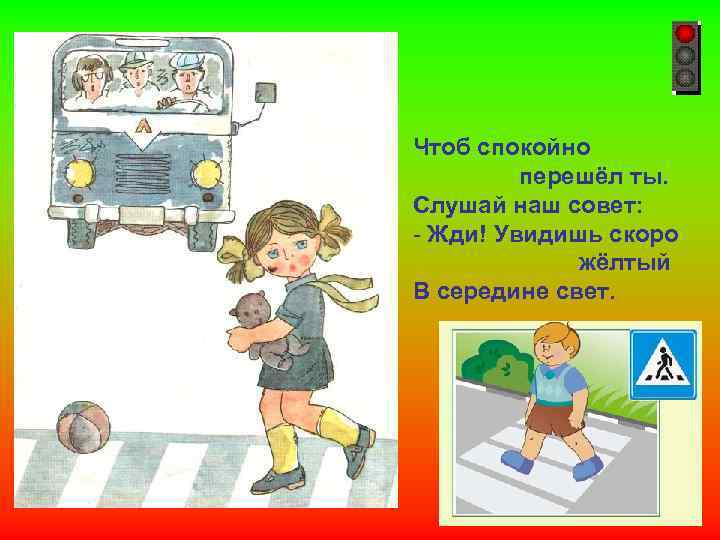 Чтоб спокойно
перешёл ты.
Слушай наш совет:
- Жди! Увидишь скоро
жёлтый
В середине свет.